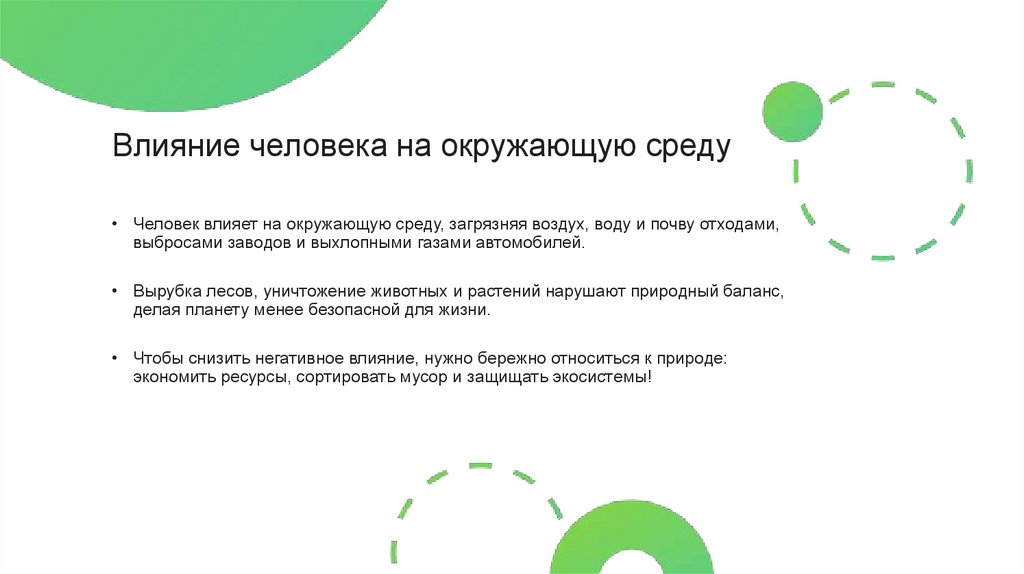 Влияние человека на окружающую среду

• Человек влияет на окружающую среду, загрязняя воздух, воду и почву отходами, выбросами заводов и выхлопными газами автомобилей.

• Вырубка лесов, уничтожение животных и растений нарушают природный баланс, делая планету менее безопасной для жизни.

• Чтобы снизить негативное влияние, нужно бережно относиться к природе: экономить ресурсы, сортировать мусор и защищать экосистемы!